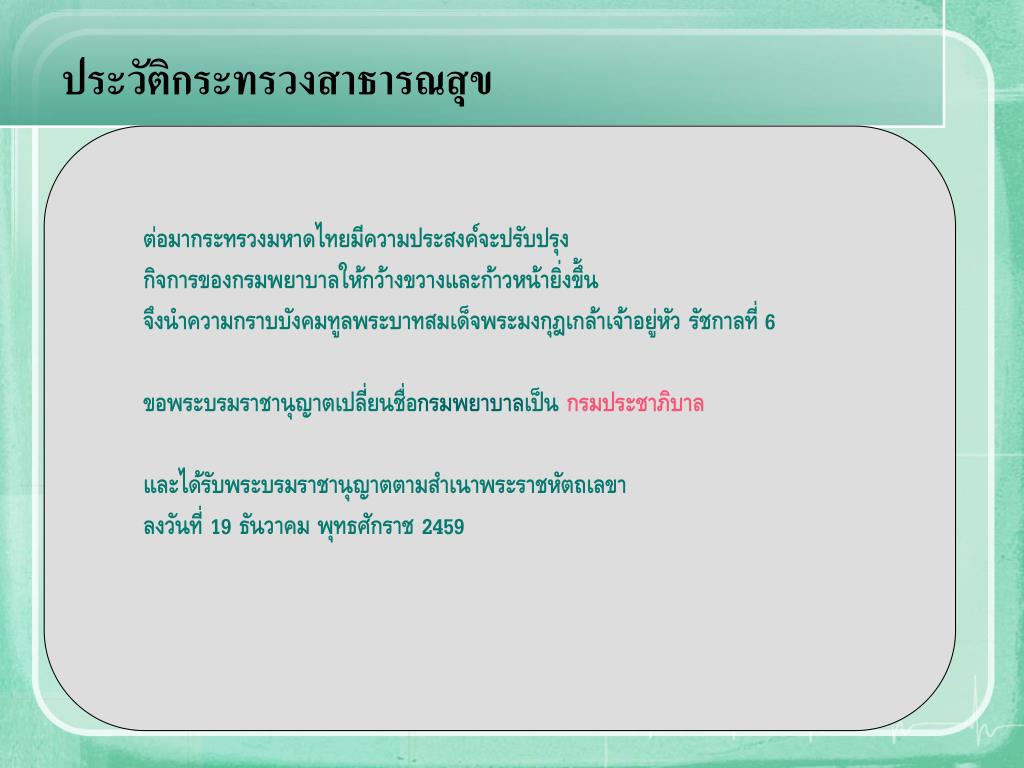 ประวัติกระทรวงสาธารณสุข

ต่อมากระทรวงมหาดไทยมีความประสงค์จะปรับปรุง กิจการของกรมพยาบาลให้กว้างขวางและก้าวหน้ายิ่งขึ้น จึงนำความกราบบังคมทูลพระบาทสมเด็จพระมงกุฎเกล้าเจ้าอยู่หัว รัชกาลที่ 6

ขอพระบรมราชานุญาตเปลี่ยนชื่อกรมพยาบาลเป็น กรมประชาภิบาล

และได้รับพระบรมราชานุญาตตามสำเนาพระราชหัตถเลขา ลงวันที่ 19 ธันวาคม พุทธศักราช 2459